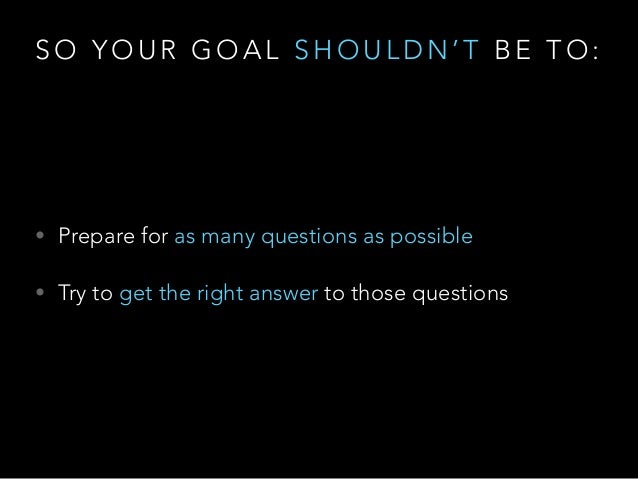 SO YOUR GOAL SHOULDN'T BE TO:

• Prepare for as many questions as possible

• Try to get the right answer to those questions